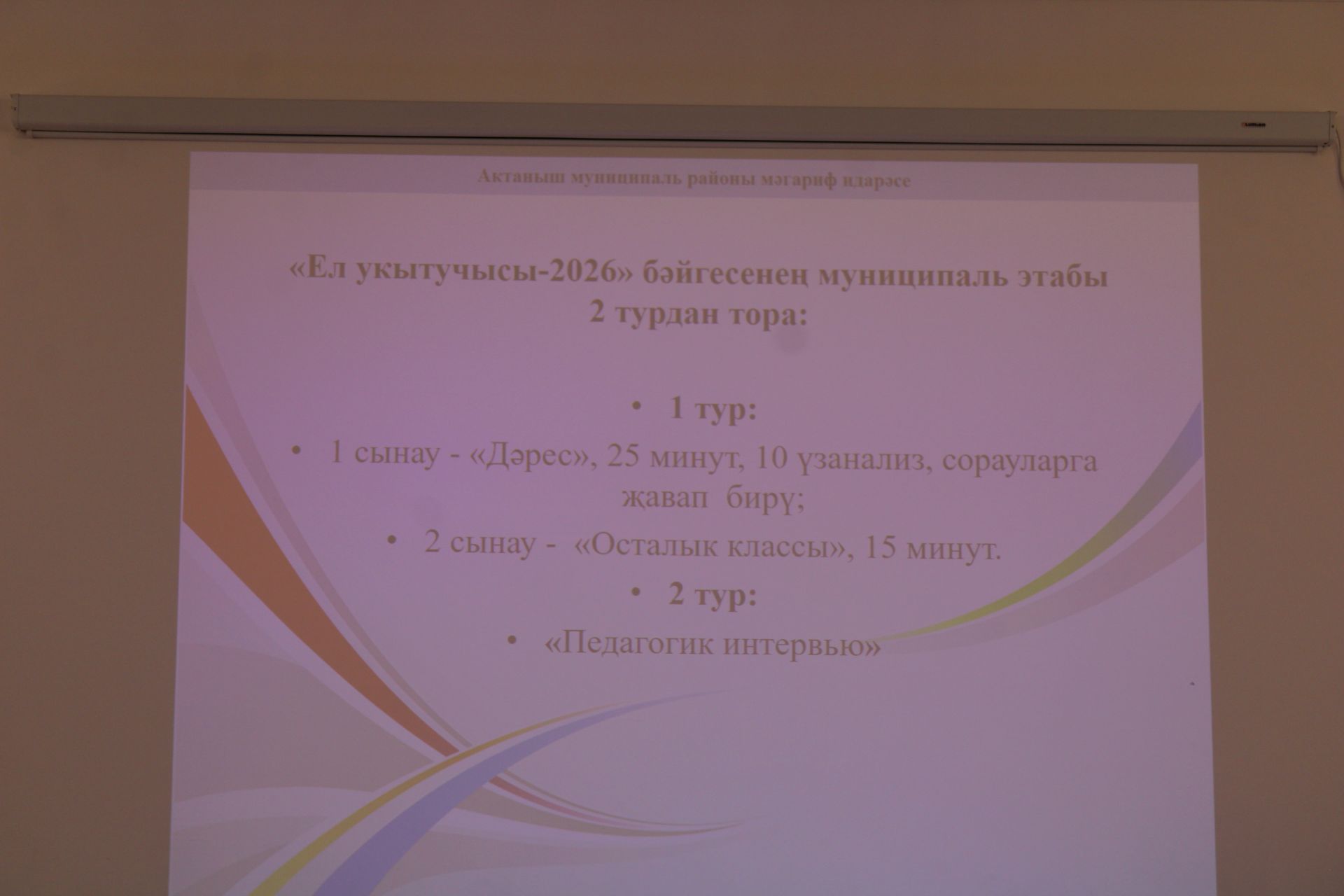 Актаныш муниципаль районы мәгариф идарәсе

«Ел укытучысы-2026» бәйгесенең муниципаль этабы 2 турдан тора:

• 1 тур:

• 1 сынау - «Дәрес», 25 минут, 10 үзанализ, сорауларга җавап бирү;

• 2 сынау - «Осталык классы», 15 минут.

• 2 тур:

• «Педагогик интервью»